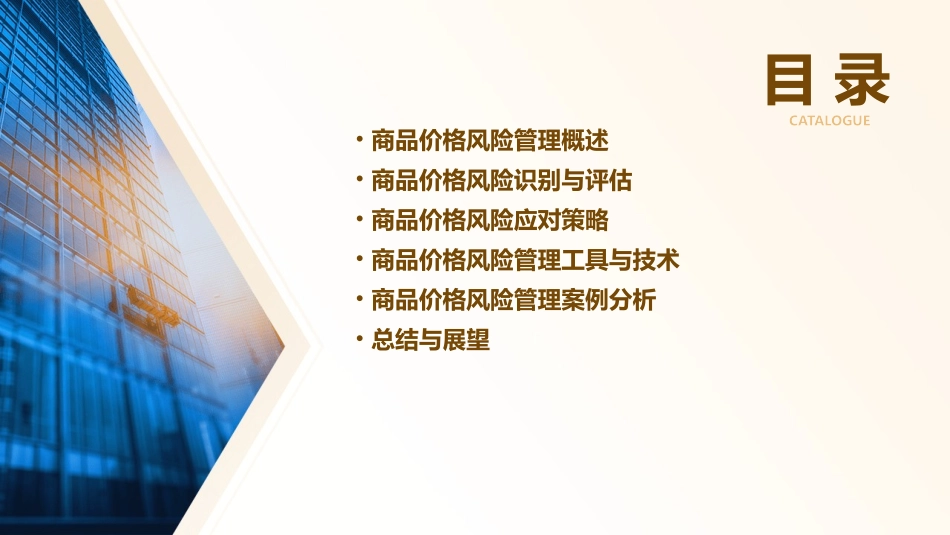 目录
CATALOGUE

• 商品价格风险管理概述
• 商品价格风险识别与评估
• 商品价格风险应对策略
• 商品价格风险管理工具与技术
• 商品价格风险管理案例分析
• 总结与展望